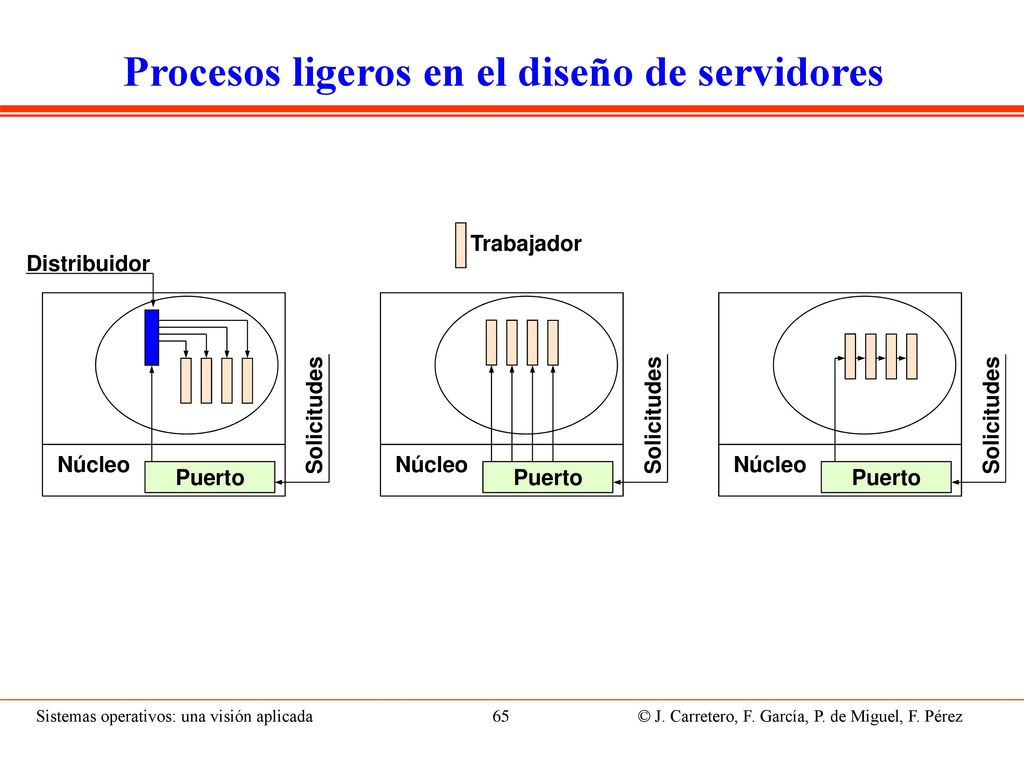 Procesos ligeros en el diseño de servidores

Trabajador

Distribuidor

Núcleo

Puerto

Solicitudes

Núcleo

Puerto

Solicitudes

Núcleo

Puerto

Solicitudes

Sistemas operativos: una visión aplicada 65 © J. Carretero, F. García, P. de Miguel, F. Pérez